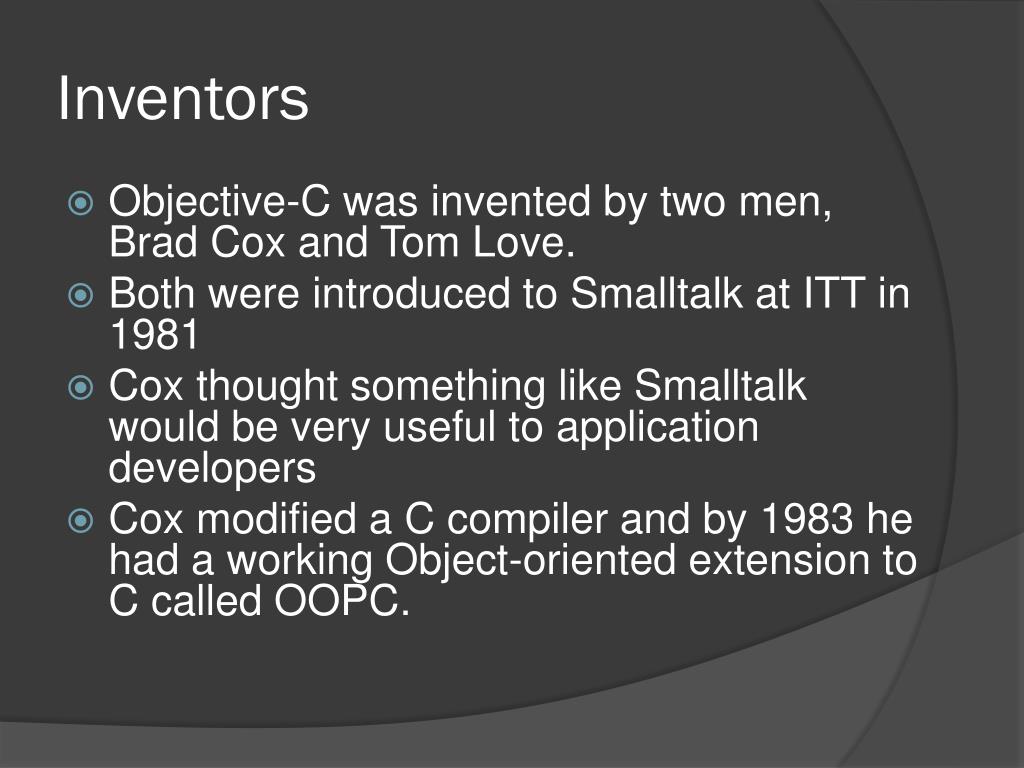 Inventors

Objective-C was invented by two men, Brad Cox and Tom Love.

Both were introduced to Smalltalk at ITT in 1981

Cox thought something like Smalltalk would be very useful to application developers

Cox modified a C compiler and by 1983 he had a working Object-oriented extension to C called OOPC.